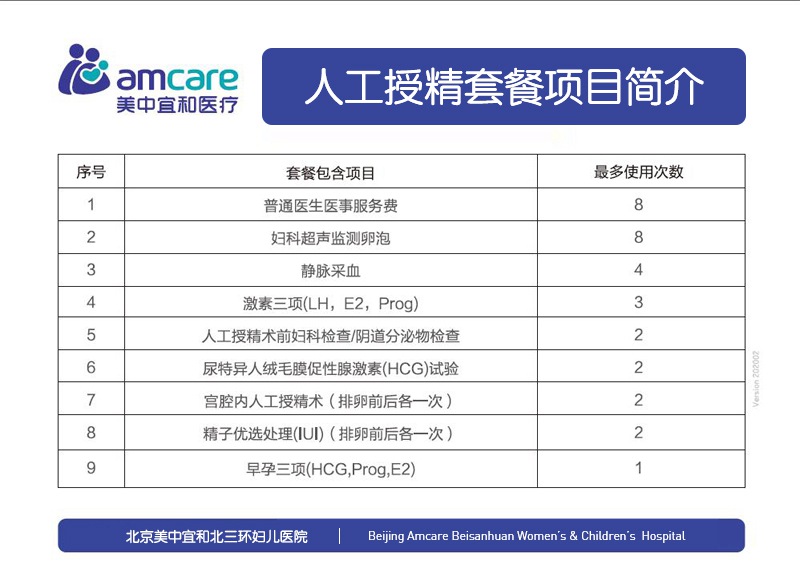 amcare
美中宜和医疗

人工授精套餐项目简介

| 序号 | 套餐包含项目 | 最多使用次数 |
|---|---|---|
| 1 | 普通医生医事服务费 | 8 |
| 2 | 妇科超声监测卵泡 | 8 |
| 3 | 静脉采血 | 4 |
| 4 | 激素三项(LH，E2，Prog) | 3 |
| 5 | 人工授精术前妇科检查/阴道分泌物检查 | 2 |
| 6 | 尿特异人绒毛膜促性腺激素(HCG)试验 | 2 |
| 7 | 宫腔内人工授精术（排卵前后各一次） | 2 |
| 8 | 精子优选处理(IUI)（排卵前后各一次） | 2 |
| 9 | 早孕三项(HCG,Prog,E2) | 1 |

Version 202002

北京美中宜和北三环妇儿医院 | Beijing Amcare Beisanhuan Women's & Children's Hospital